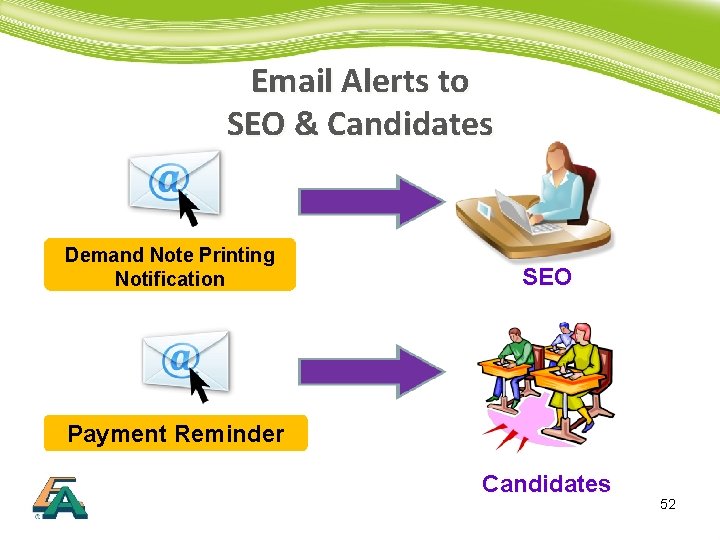 Email Alerts to SEO & Candidates

@

Demand Note Printing Notification

SEO

@

Payment Reminder

Candidates

EA

52